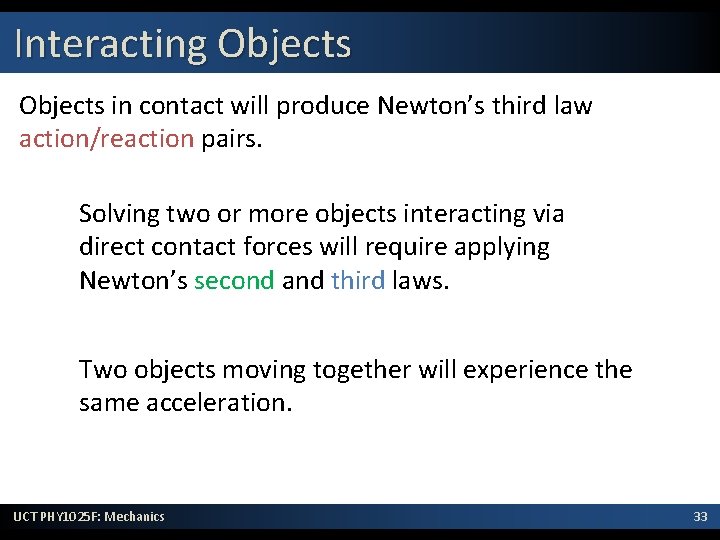 Interacting Objects

Objects in contact will produce Newton's third law action/reaction pairs.

Solving two or more objects interacting via direct contact forces will require applying Newton's second and third laws.

Two objects moving together will experience the same acceleration.

UCT PHY1025F: Mechanics

33